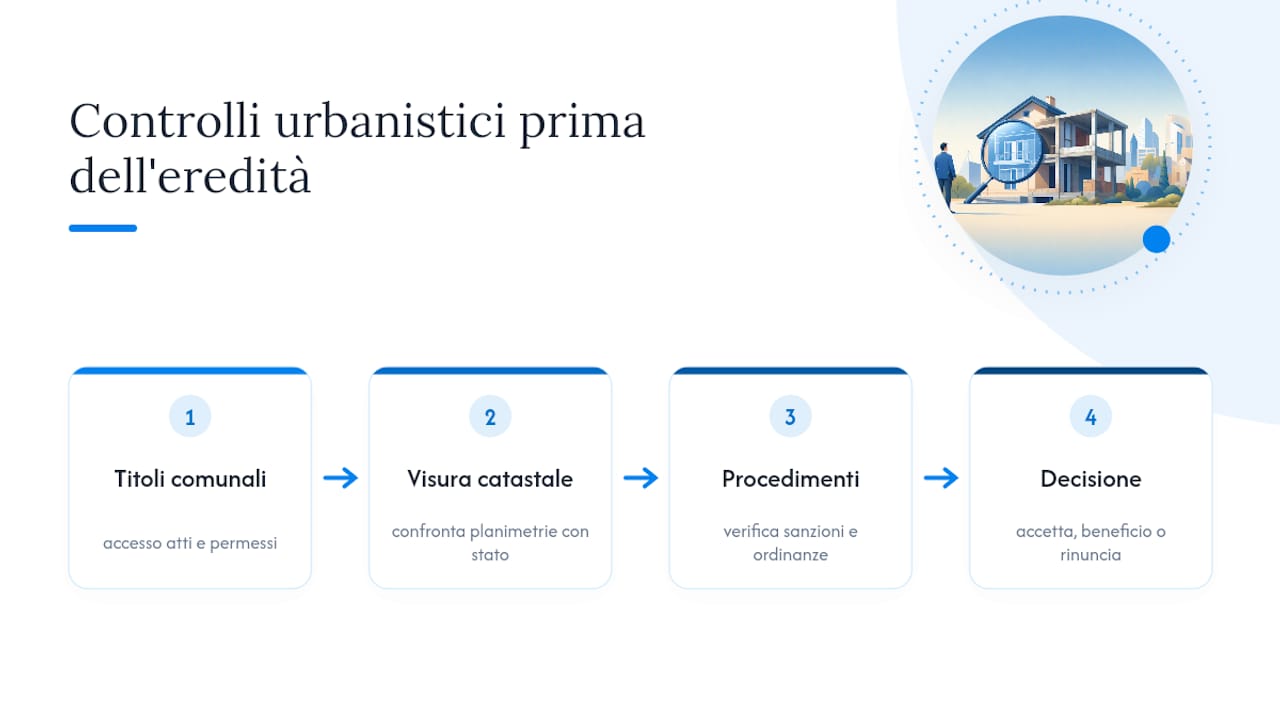 Controlli urbanistici prima dell'eredità

1
Titoli comunali
accesso atti e permessi

2
Visura catastale
confronta planimetrie con stato

3
Procedimenti
verifica sanzioni e ordinanze

4
Decisione
accetta, beneficio o rinuncia